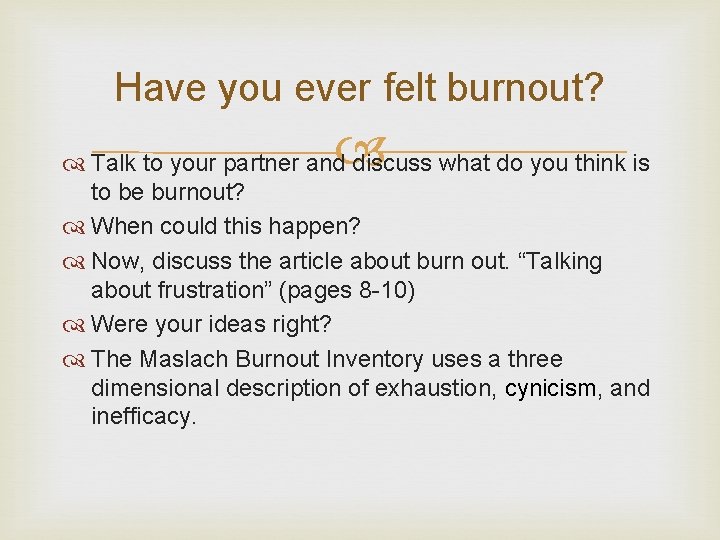 Have you ever felt burnout?

Talk to your partner and discuss what do you think is to be burnout?

When could this happen?

Now, discuss the article about burn out. “Talking about frustration” (pages 8-10)

Were your ideas right?

The Maslach Burnout Inventory uses a three dimensional description of exhaustion, cynicism, and inefficacy.